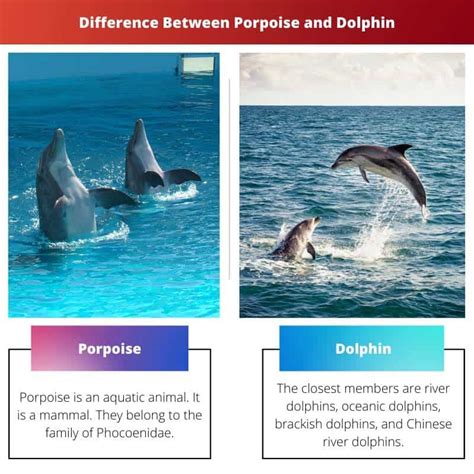 Difference Between Porpoise and Dolphin

Porpoise

Porpoise is an aquatic animal. It is a mammal. They belong to the family of Phocoenidae.

Dolphin

The closest members are river dolphins, oceanic dolphins, brackish dolphins, and Chinese river dolphins.